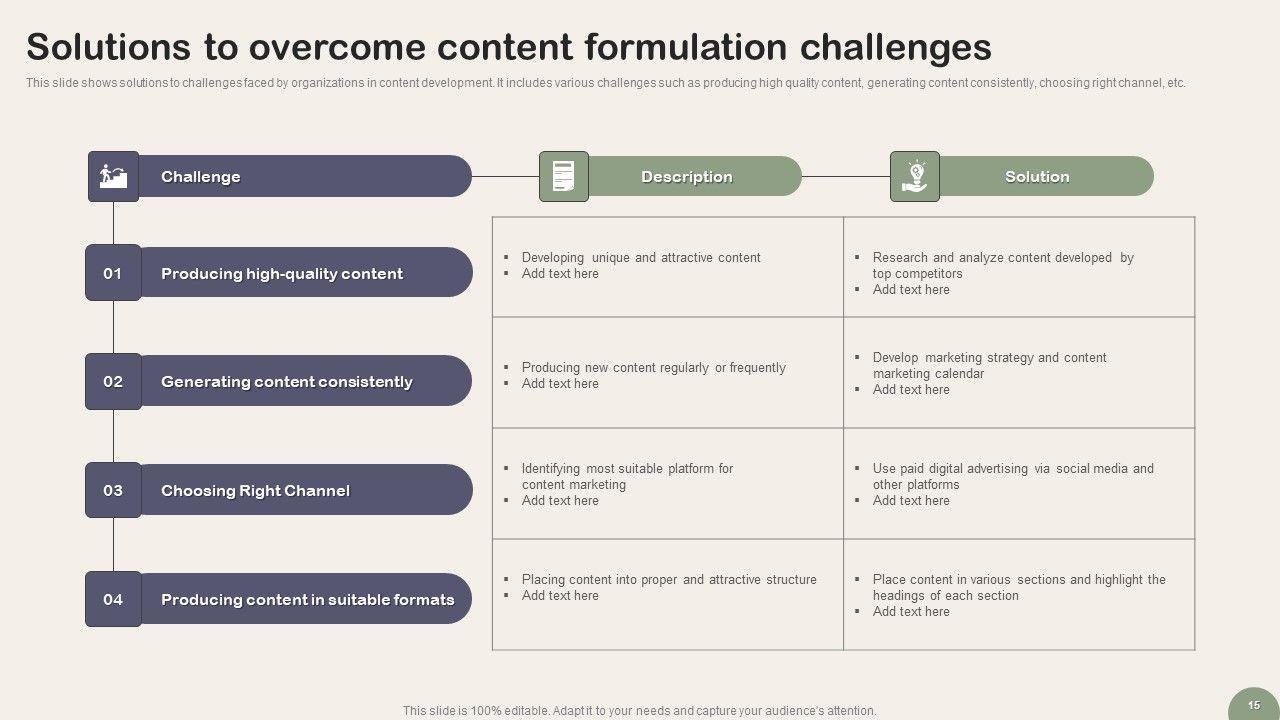 Solutions to overcome content formulation challenges

This slide shows solutions to challenges faced by organizations in content development. It includes various challenges such as producing high quality content, generating content consistently, choosing right channel, etc.

| Challenge | Description | Solution |
|---|---|---|
| 01 Producing high-quality content | ▪ Developing unique and attractive content ▪ Add text here | ▪ Research and analyze content developed by top competitors ▪ Add text here |
| 02 Generating content consistently | ▪ Producing new content regularly or frequently ▪ Add text here | ▪ Develop marketing strategy and content marketing calendar ▪ Add text here |
| 03 Choosing Right Channel | ▪ Identifying most suitable platform for content marketing ▪ Add text here | ▪ Use paid digital advertising via social media and other platforms ▪ Add text here |
| 04 Producing content in suitable formats | ▪ Placing content into proper and attractive structure ▪ Add text here | ▪ Place content in various sections and highlight the headings of each section ▪ Add text here |

This slide is 100% editable. Adapt it to your needs and capture your audience's attention.

15